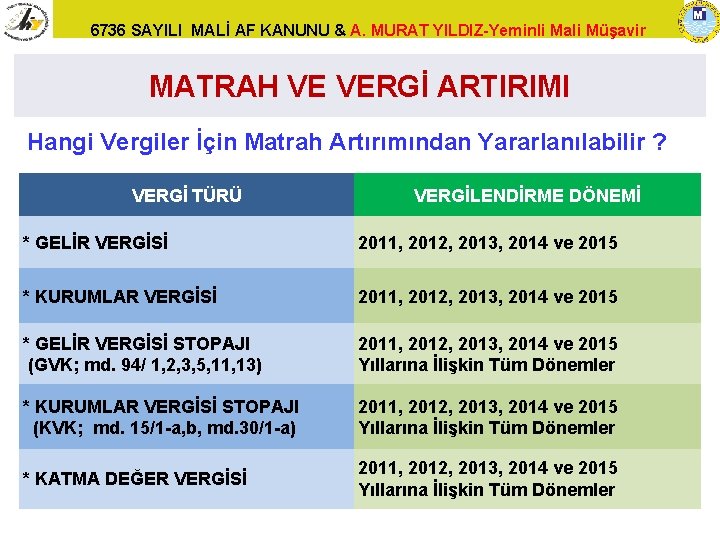 6736 SAYILI MALİ AF KANUNU & A. MURAT YILDIZ-Yeminli Mali Müşavir

MATRAH VE VERGİ ARTIRIMI

Hangi Vergiler İçin Matrah Artırımından Yararlanılabilir ?

| VERGİ TÜRÜ | VERGİLENDİRME DÖNEMİ |
|---|---|
| * GELİR VERGİSİ | 2011, 2012, 2013, 2014 ve 2015 |
| * KURUMLAR VERGİSİ | 2011, 2012, 2013, 2014 ve 2015 |
| * GELİR VERGİSİ STOPAJI (GVK; md. 94/ 1,2,3,5,11,13) | 2011, 2012, 2013, 2014 ve 2015 Yıllarına İlişkin Tüm Dönemler |
| * KURUMLAR VERGİSİ STOPAJI (KVK; md. 15/1-a,b, md.30/1-a) | 2011, 2012, 2013, 2014 ve 2015 Yıllarına İlişkin Tüm Dönemler |
| * KATMA DEĞER VERGİSİ | 2011, 2012, 2013, 2014 ve 2015 Yıllarına İlişkin Tüm Dönemler |